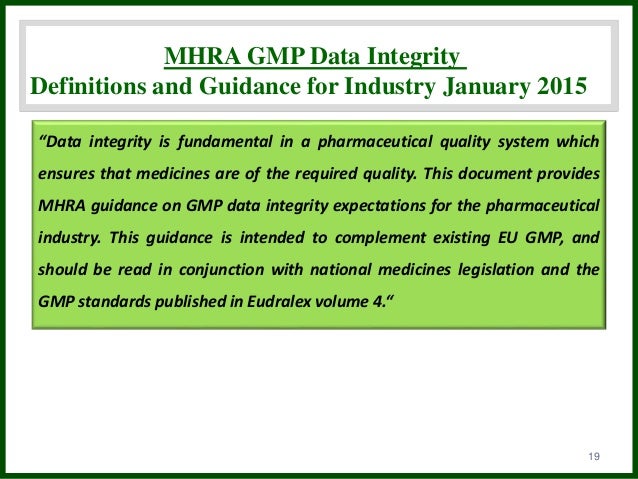 MHRA GMP Data Integrity
Definitions and Guidance for Industry January 2015

“Data integrity is fundamental in a pharmaceutical quality system which ensures that medicines are of the required quality. This document provides MHRA guidance on GMP data integrity expectations for the pharmaceutical industry. This guidance is intended to complement existing EU GMP, and should be read in conjunction with national medicines legislation and the GMP standards published in Eudralex volume 4.“

19